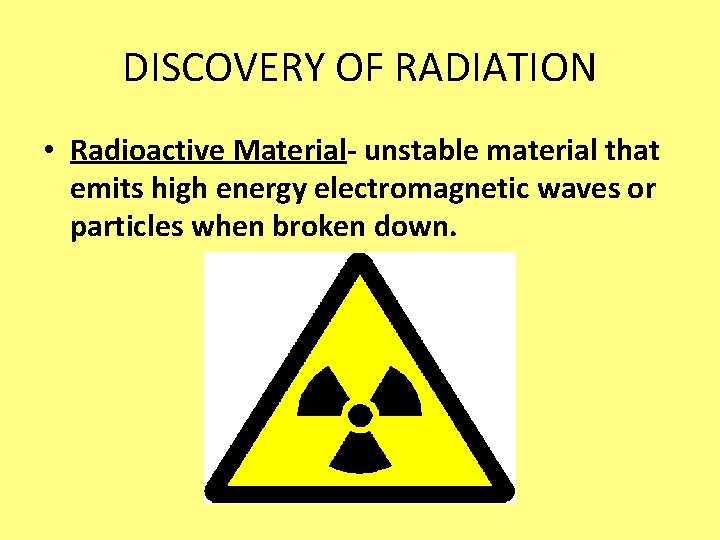 DISCOVERY OF RADIATION

• Radioactive Material- unstable material that emits high energy electromagnetic waves or particles when broken down.